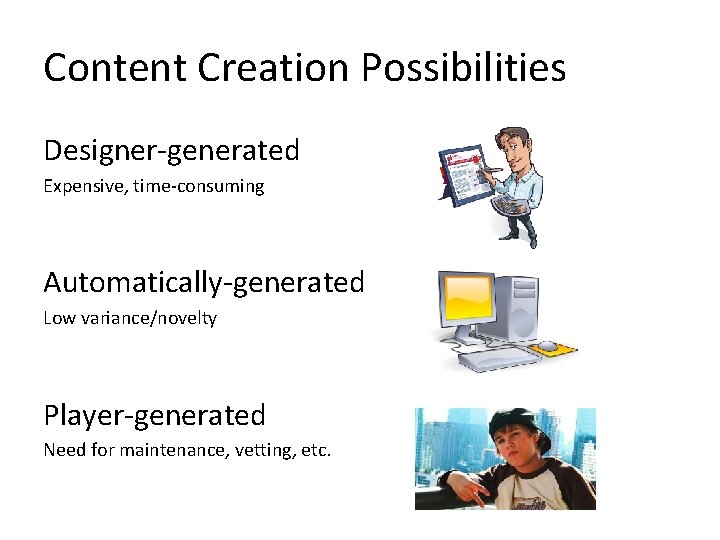 Content Creation Possibilities

Designer-generated

Expensive, time-consuming

Automatically-generated

Low variance/novelty

Player-generated

Need for maintenance, vetting, etc.